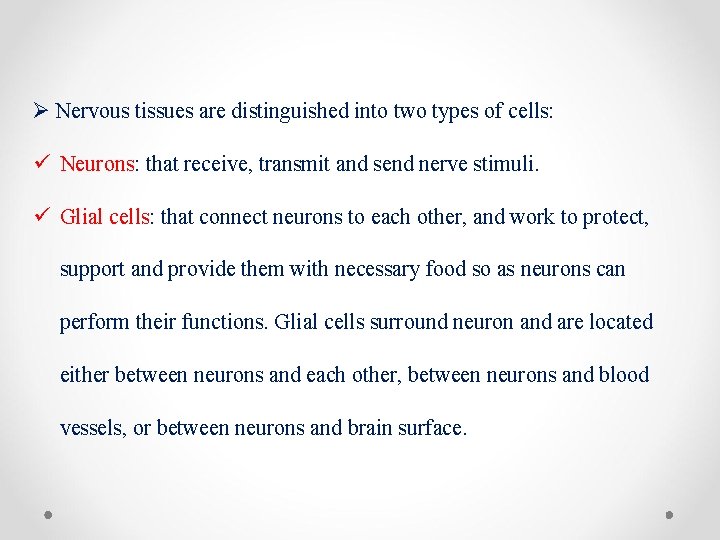 ➢ Nervous tissues are distinguished into two types of cells:

✓ Neurons: that receive, transmit and send nerve stimuli.

✓ Glial cells: that connect neurons to each other, and work to protect, support and provide them with necessary food so as neurons can perform their functions. Glial cells surround neuron and are located either between neurons and each other, between neurons and blood vessels, or between neurons and brain surface.